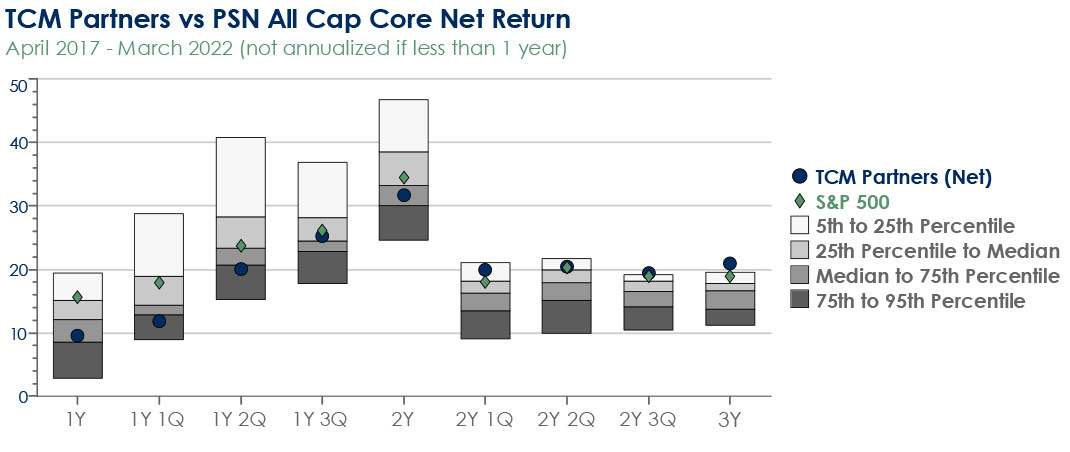 TCM Partners vs PSN All Cap Core Net Return
April 2017 - March 2022 (not annualized if less than 1 year)

50
40
30
20
10
0

1Y
1Y 1Q
1Y 2Q
1Y 3Q
2Y
2Y 1Q
2Y 2Q
2Y 3Q
3Y

TCM Partners (Net)
S&P 500
5th to 25th Percentile
25th Percentile to Median
Median to 75th Percentile
75th to 95th Percentile